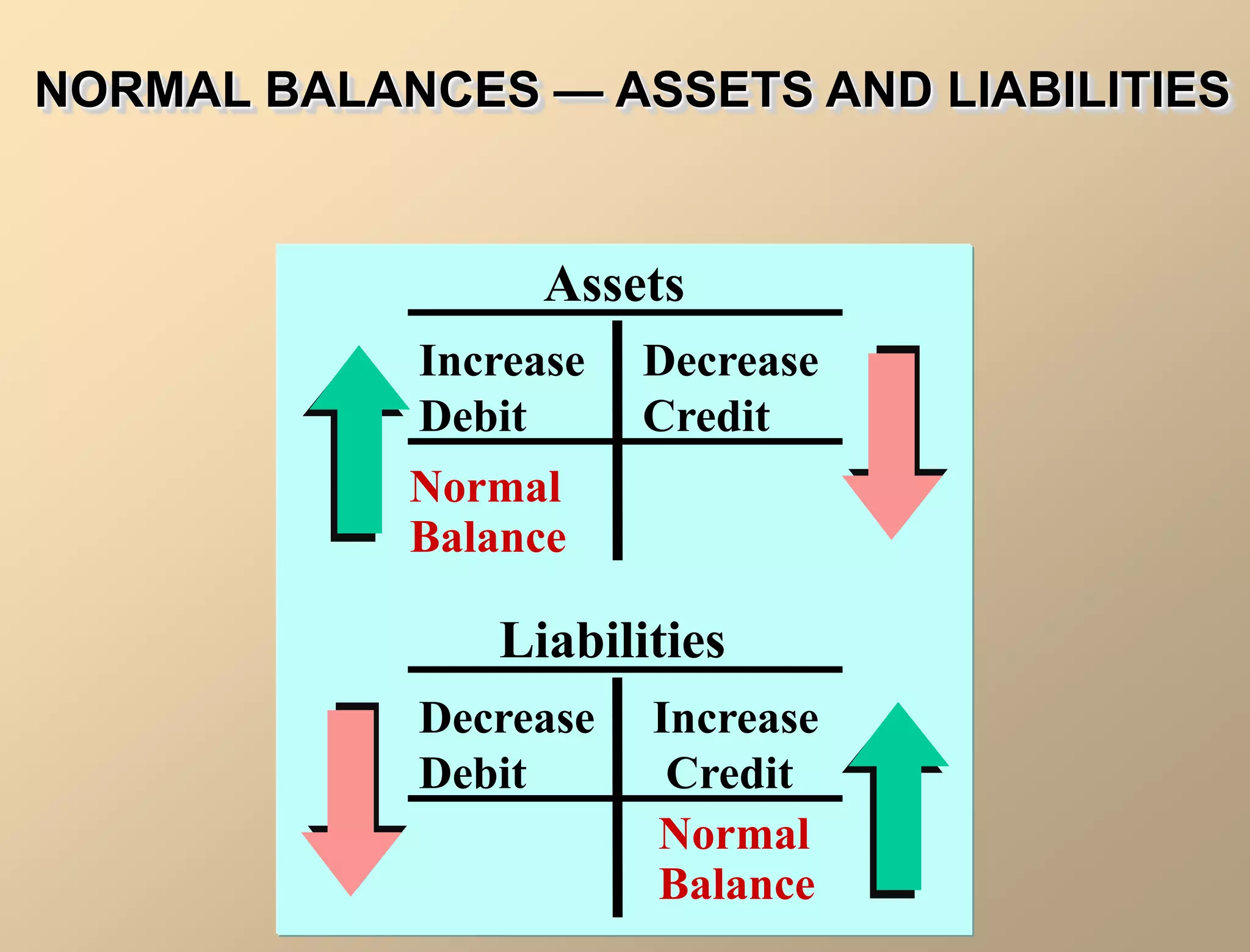 NORMAL BALANCES — ASSETS AND LIABILITIES

Assets

Increase
Debit

Decrease
Credit

Normal
Balance

Liabilities

Decrease
Debit

Increase
Credit

Normal
Balance